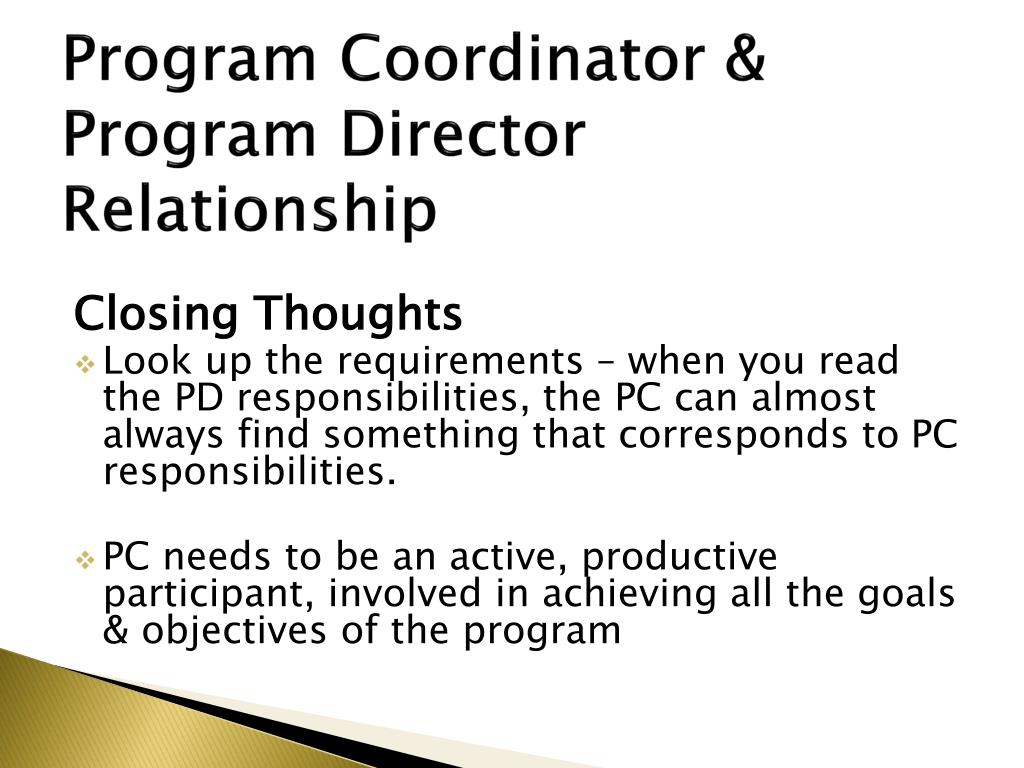 Program Coordinator & Program Director Relationship

Closing Thoughts

Look up the requirements – when you read the PD responsibilities, the PC can almost always find something that corresponds to PC responsibilities.

PC needs to be an active, productive participant, involved in achieving all the goals & objectives of the program